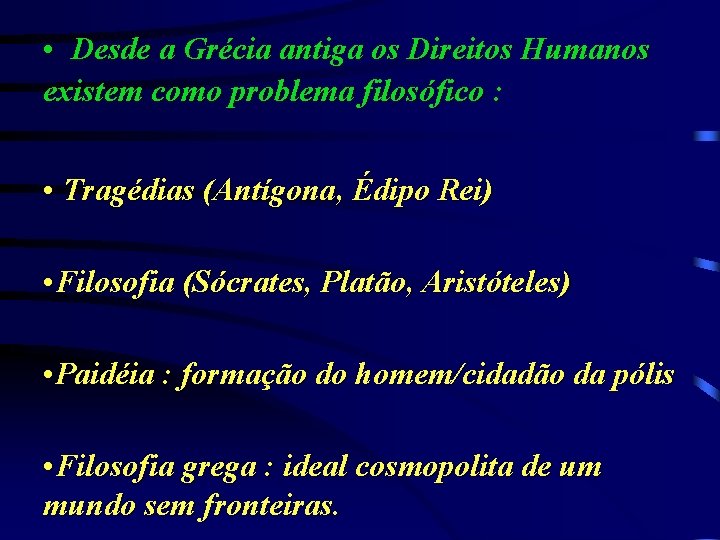 • Desde a Grécia antiga os Direitos Humanos existem como problema filosófico :

• Tragédias (Antígona, Édipo Rei)

•Filosofia (Sócrates, Platão, Aristóteles)

•Paidéia : formação do homem/cidadão da pólis

•Filosofia grega : ideal cosmopolita de um mundo sem fronteiras.